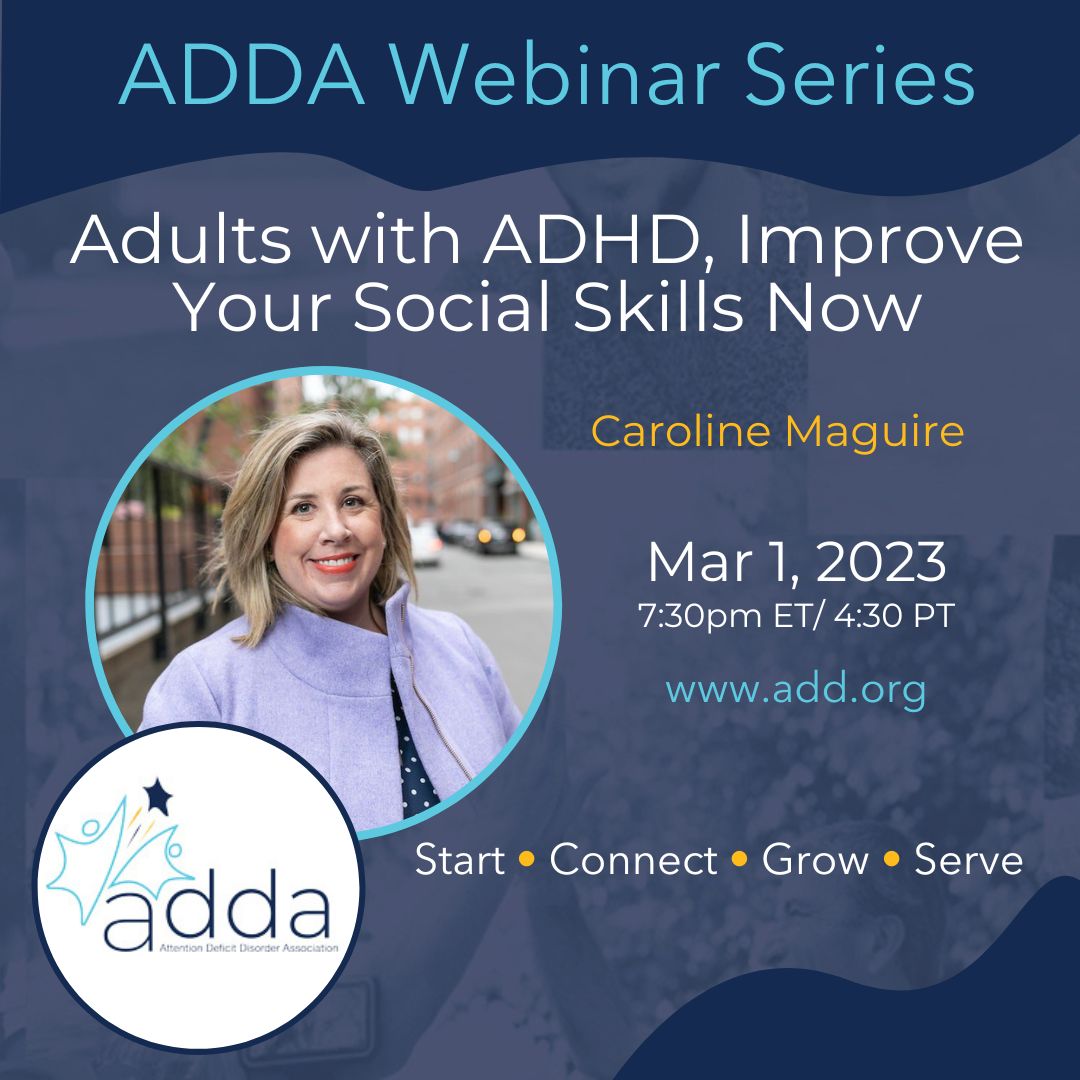 ADDA Webinar Series

Adults with ADHD, Improve Your Social Skills Now

Caroline Maguire

Mar 1, 2023
7:30pm ET/ 4:30 PT

www.add.org

Start • Connect • Grow • Serve

adda
Attention Deficit Disorder Association